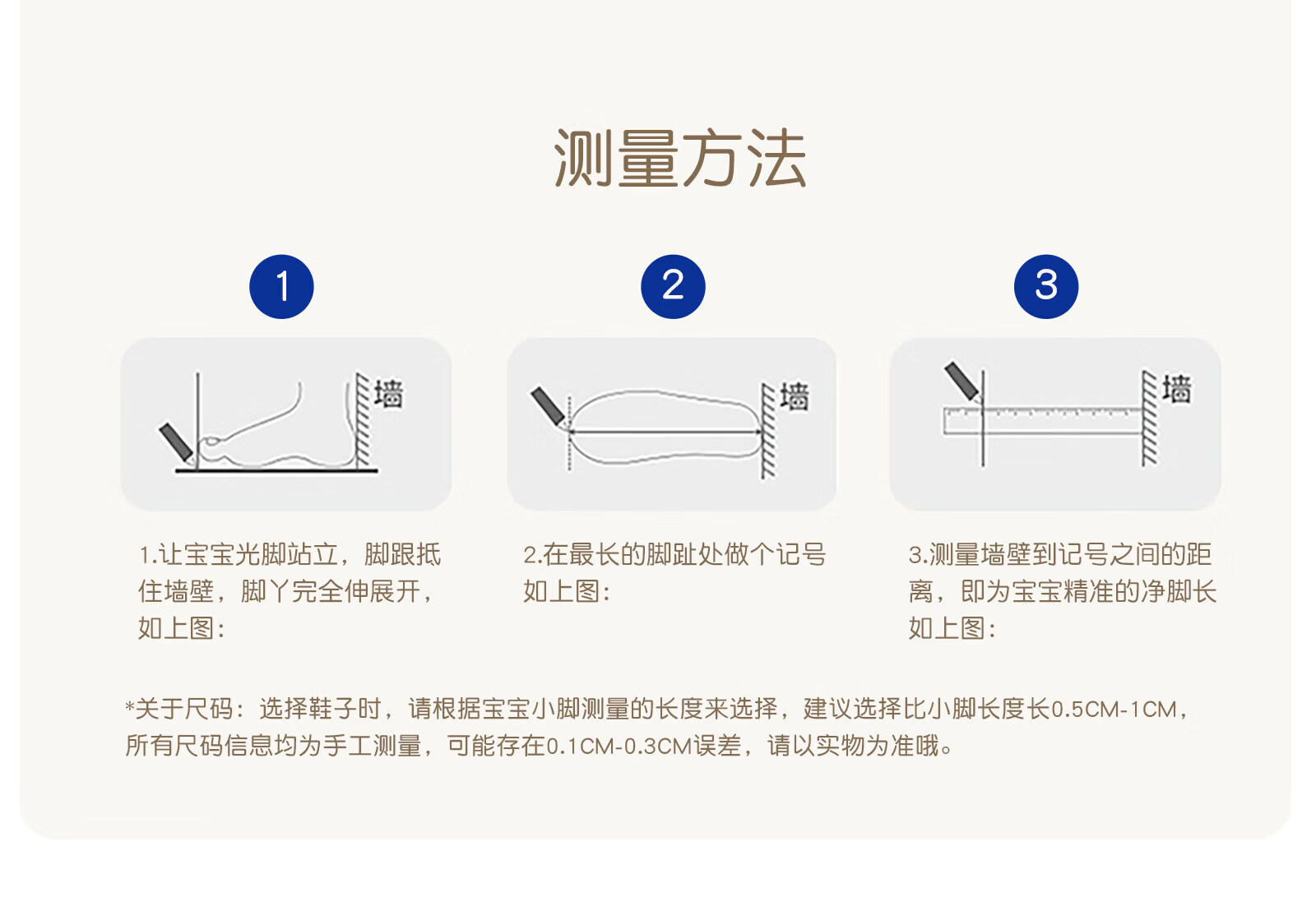 测量方法

1

墙

1.让宝宝光脚站立，脚跟抵住墙壁，脚丫完全伸展开，如上图：

2

墙

2.在最长的脚趾处做个记号如上图：

3

墙

3.测量墙壁到记号之间的距离，即为宝宝精准的净脚长如上图：

*关于尺码：选择鞋子时，请根据宝宝小脚测量的长度来选择，建议选择比小脚长度长0.5CM-1CM，所有尺码信息均为手工测量，可能存在0.1CM-0.3CM误差，请以实物为准哦。